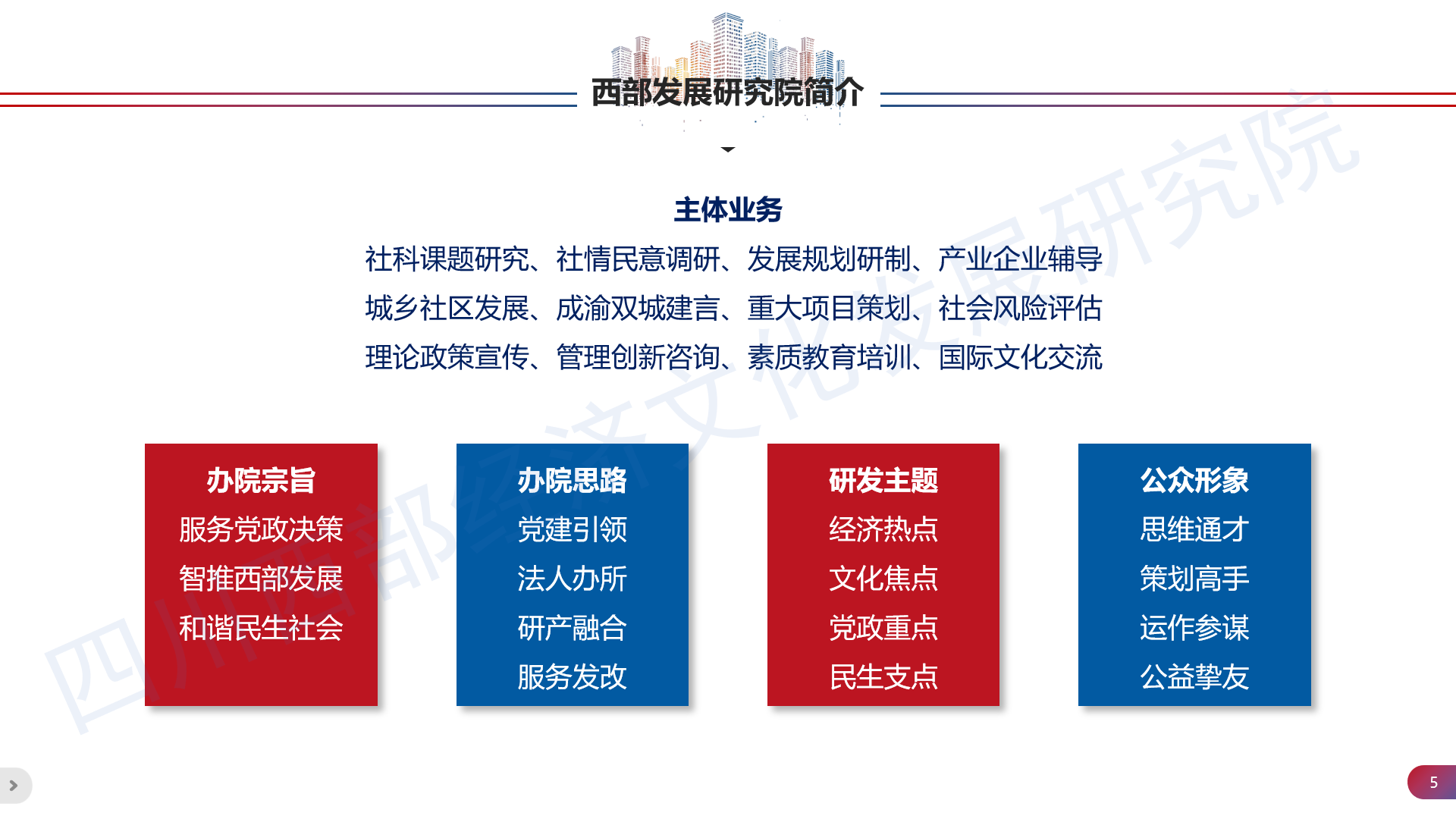 西部发展研究院简介

主体业务

社科课题研究、社情民意调研、发展规划研制、产业企业辅导
城乡社区发展、成渝双城建言、重大项目策划、社会风险评估
理论政策宣传、管理创新咨询、素质教育培训、国际文化交流

办院宗旨
服务党政决策
智推西部发展
和谐民生社会

办院思路
党建引领
法人办所
研产融合
服务发改

研发主题
经济热点
文化焦点
党政重点
民生支点

公众形象
思维通才
策划高手
运作参谋
公益挚友

四川西部经济文化发展研究院

5